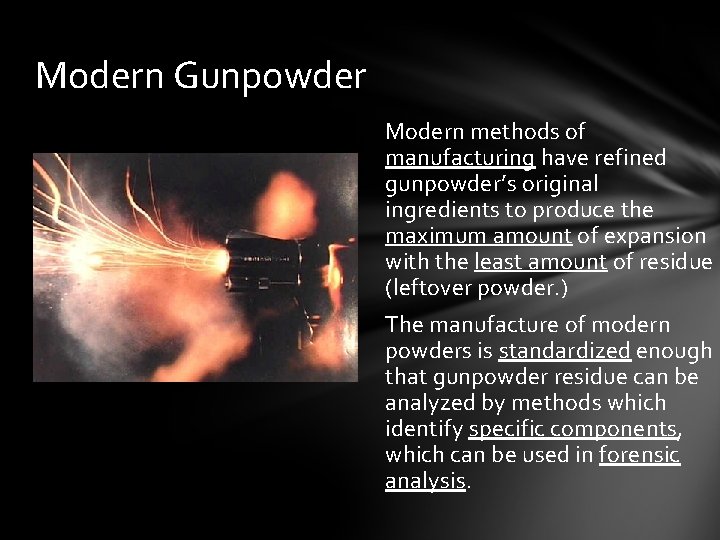 Modern Gunpowder

Modern methods of manufacturing have refined gunpowder's original ingredients to produce the maximum amount of expansion with the least amount of residue (leftover powder.)

The manufacture of modern powders is standardized enough that gunpowder residue can be analyzed by methods which identify specific components, which can be used in forensic analysis.